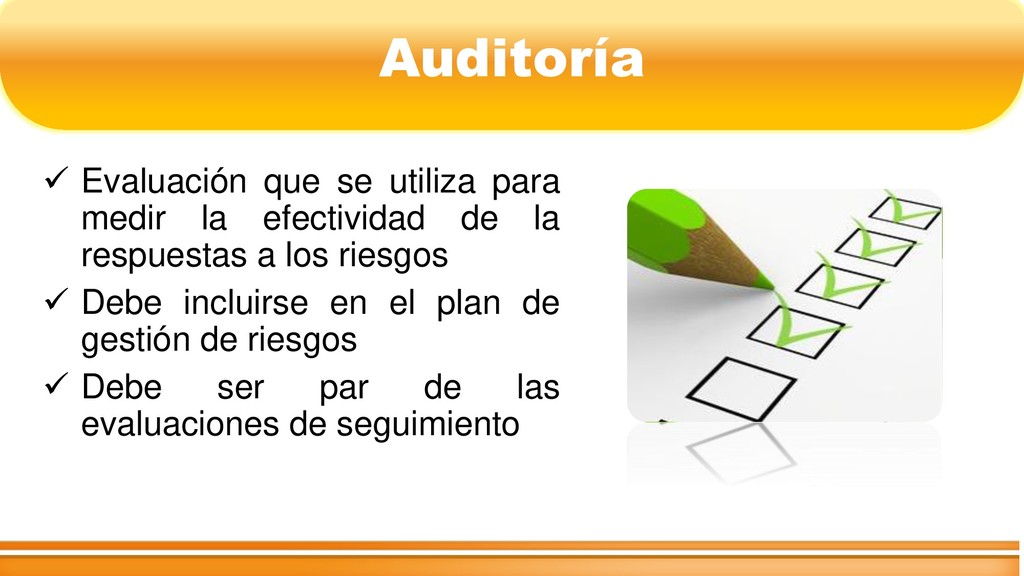 Auditoría

✓ Evaluación que se utiliza para medir la efectividad de la respuestas a los riesgos
✓ Debe incluirse en el plan de gestión de riesgos
✓ Debe ser par de las evaluaciones de seguimiento